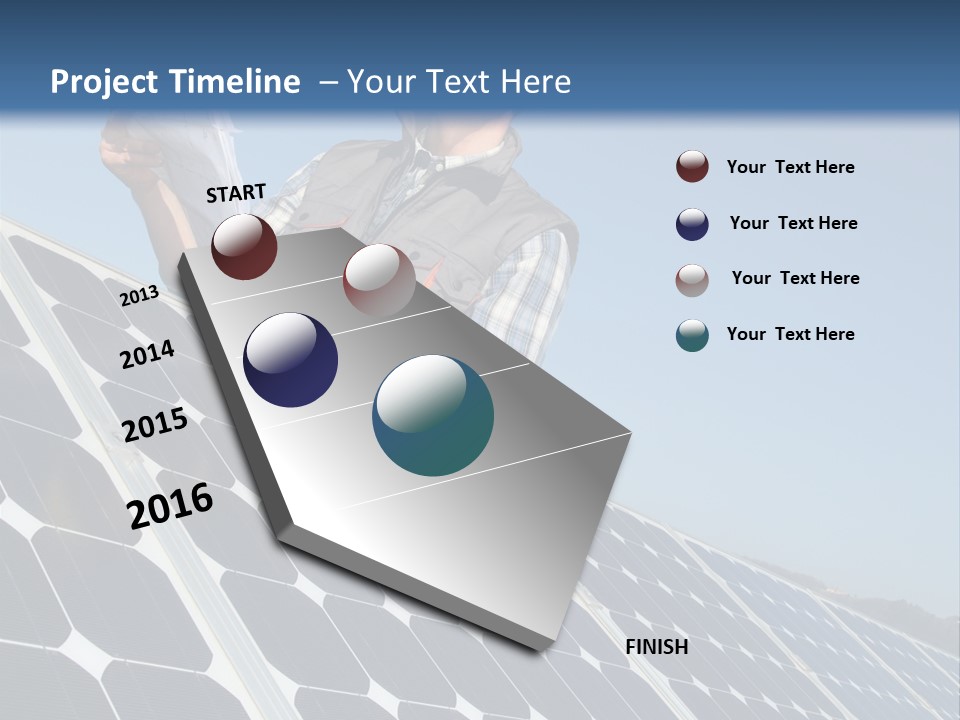 Project Timeline – Your Text Here

START

2013

2014

2015

2016

FINISH

Your Text Here

Your Text Here

Your Text Here

Your Text Here